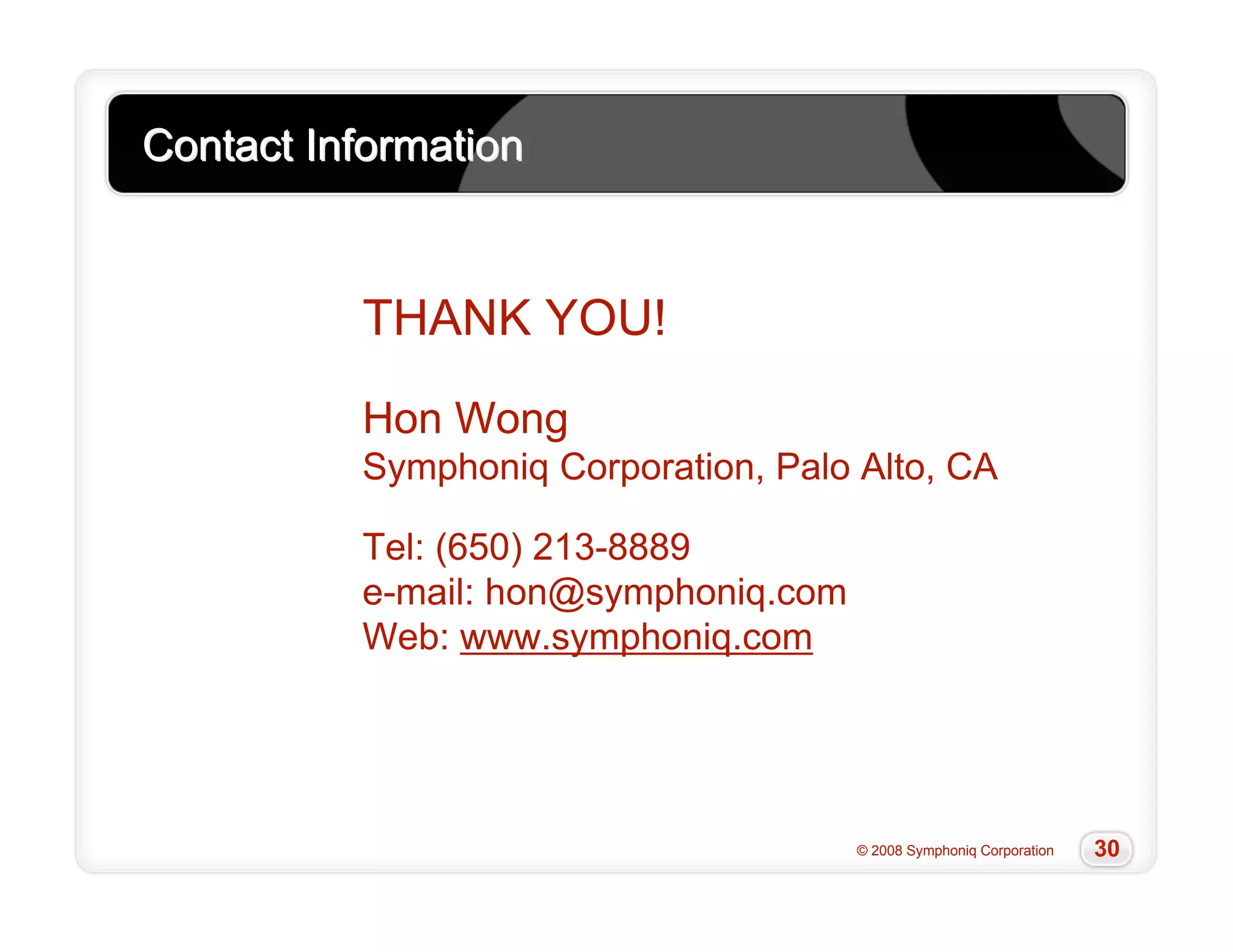 Contact Information

THANK YOU!

Hon Wong
Symphoniq Corporation, Palo Alto, CA

Tel: (650) 213-8889
e-mail: hon@symphoniq.com
Web: www.symphoniq.com

© 2008 Symphoniq Corporation 30